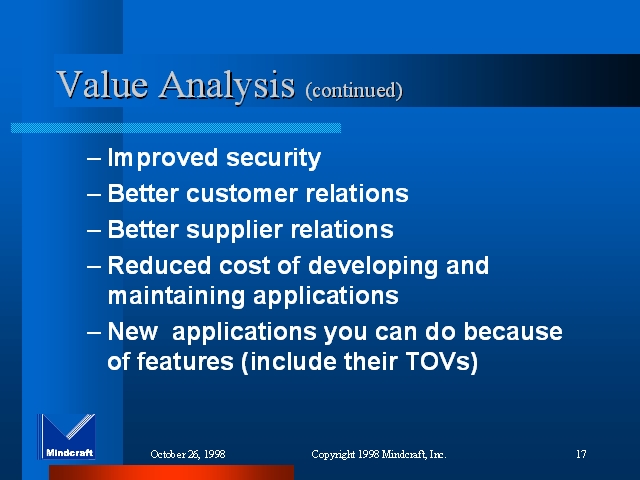 Value Analysis (continued)

– Improved security
– Better customer relations
– Better supplier relations
– Reduced cost of developing and maintaining applications
– New applications you can do because of features (include their TOVs)

Mindcraft

October 26, 1998

Copyright 1998 Mindcraft, Inc.

17